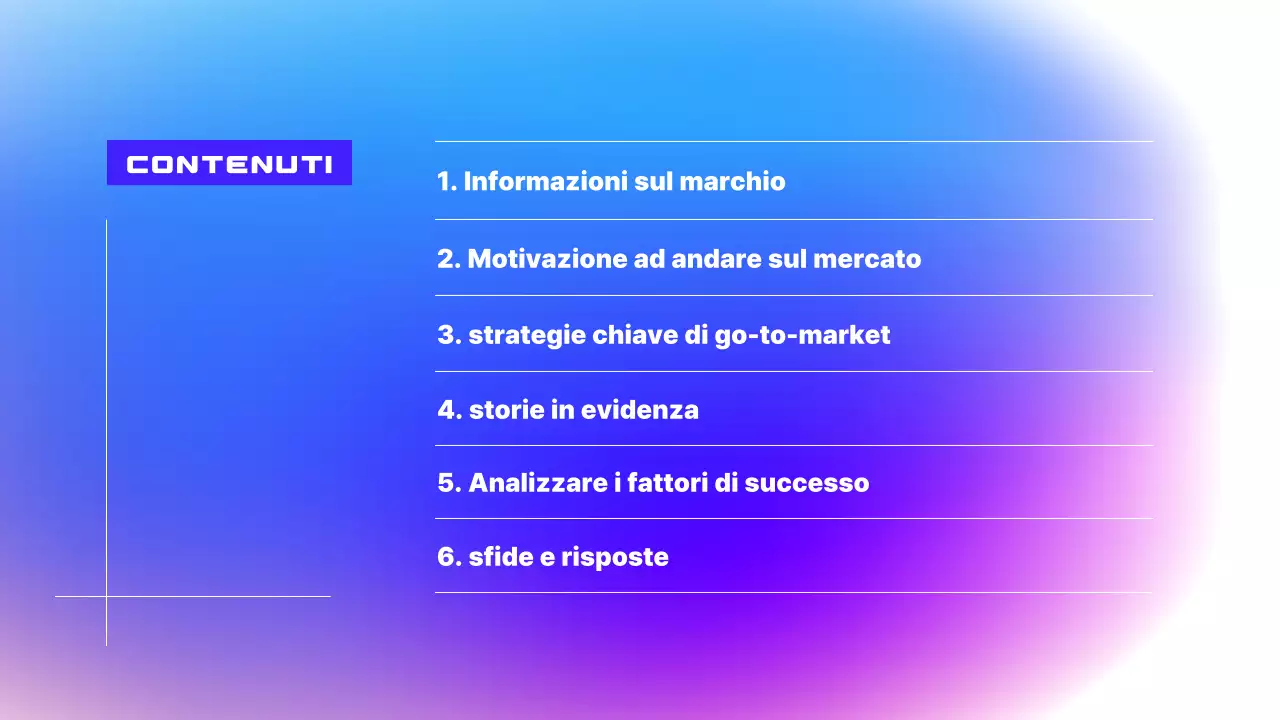 CONTENUTI

1. Informazioni sul marchio

2. Motivazione ad andare sul mercato

3. strategie chiave di go-to-market

4. storie in evidenza

5. Analizzare i fattori di successo

6. sfide e risposte